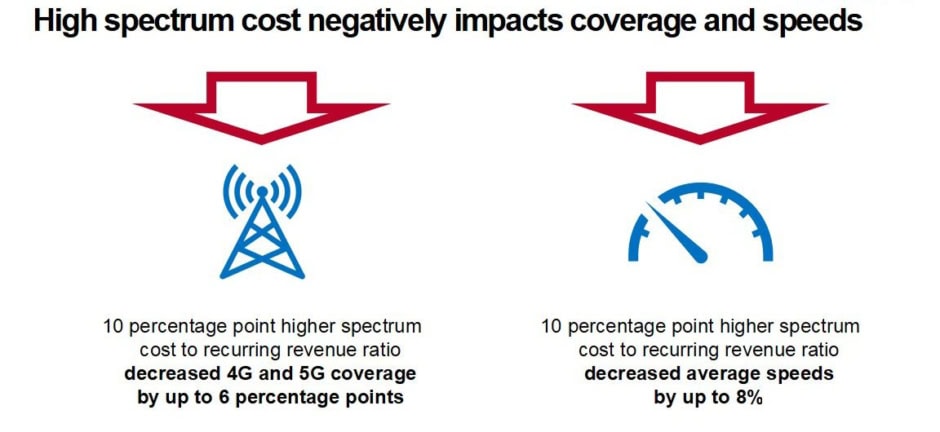 High spectrum cost negatively impacts coverage and speeds

10 percentage point higher spectrum cost to recurring revenue ratio **decreased 4G and 5G coverage by up to 6 percentage points**

10 percentage point higher spectrum cost to recurring revenue ratio **decreased average speeds by up to 8%**